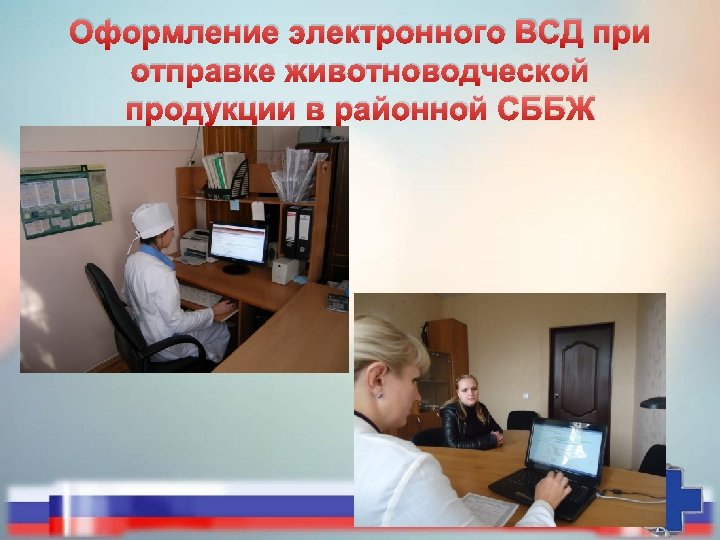 Оформление электронного ВСД при отправке животноводческой продукции в районной СББЖ